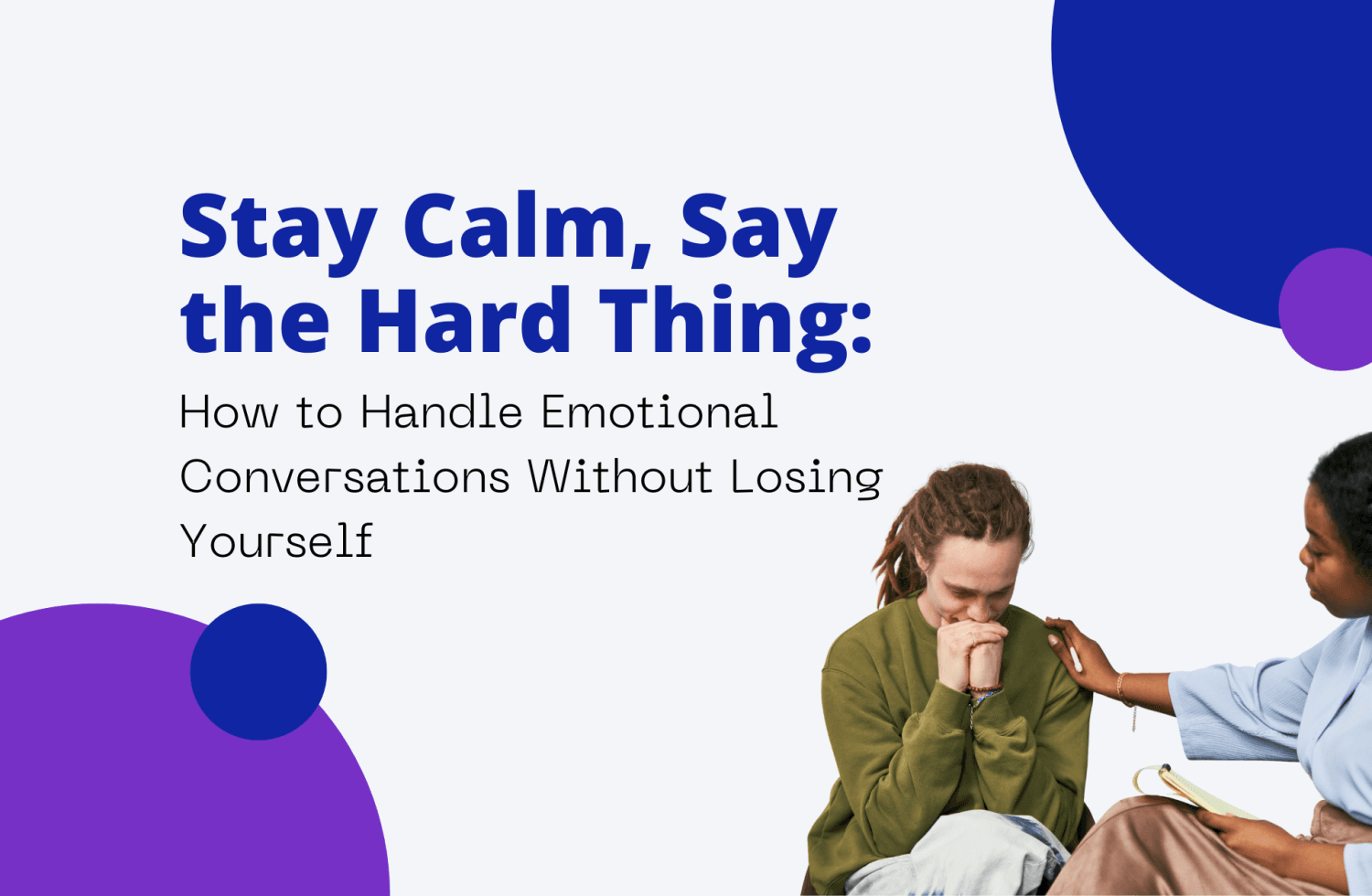 Stay Calm, Say the Hard Thing:

How to Handle Emotional Conversations Without Losing Yourself